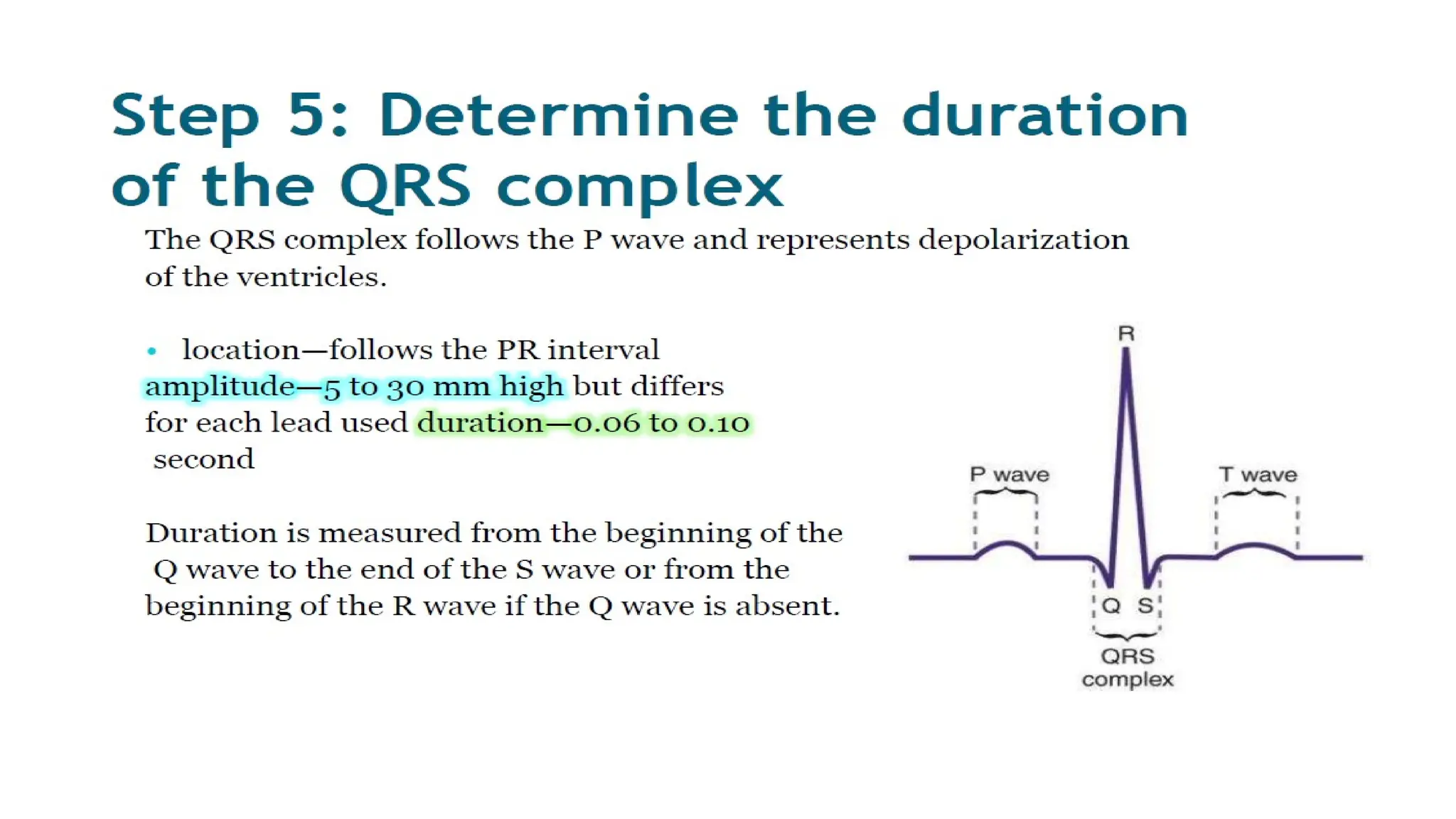 Step 5: Determine the duration of the QRS complex

The QRS complex follows the P wave and represents depolarization of the ventricles.

• location—follows the PR interval
amplitude—5 to 30 mm high but differs for each lead used duration—0.06 to 0.10 second

Duration is measured from the beginning of the Q wave to the end of the S wave or from the beginning of the R wave if the Q wave is absent.

R
P wave
T wave
Q S
QRS complex